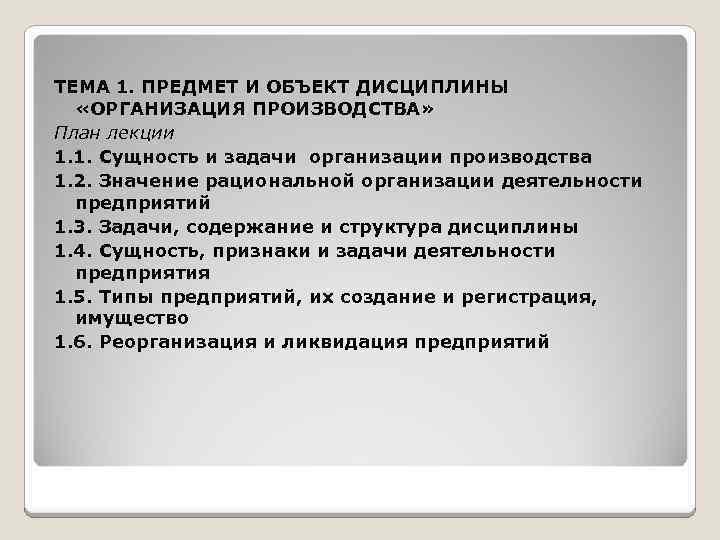 ТЕМА 1. ПРЕДМЕТ И ОБЪЕКТ ДИСЦИПЛИНЫ «ОРГАНИЗАЦИЯ ПРОИЗВОДСТВА»

План лекции

1.1. Сущность и задачи организации производства

1.2. Значение рациональной организации деятельности предприятий

1.3. Задачи, содержание и структура дисциплины

1.4. Сущность, признаки и задачи деятельности предприятия

1.5. Типы предприятий, их создание и регистрация, имущество

1.6. Реорганизация и ликвидация предприятий